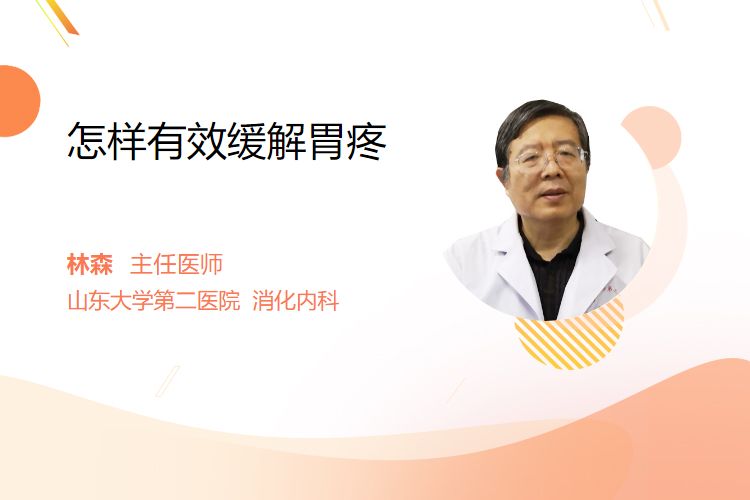 怎样有效缓解胃疼

林森 主任医师
山东大学第二医院 消化内科